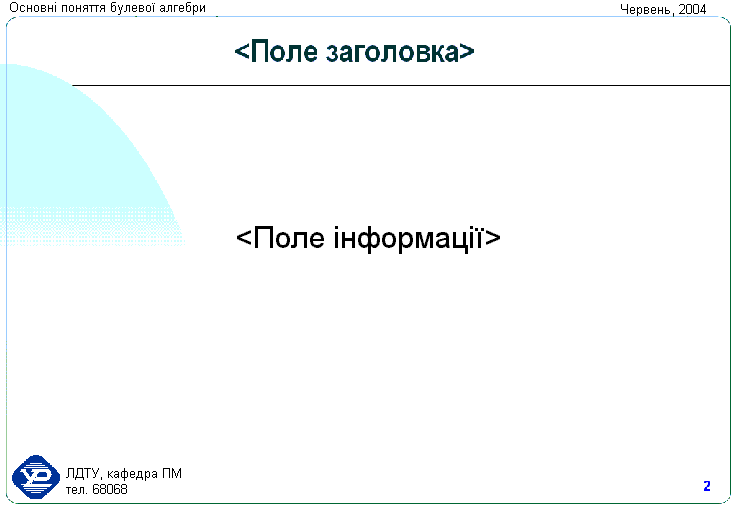 Основні поняття булевої алгебри

Червень, 2004

<Поле заголовка>

<Поле інформації>

ЛДТУ, кафедра ПМ
тел. 68068

2